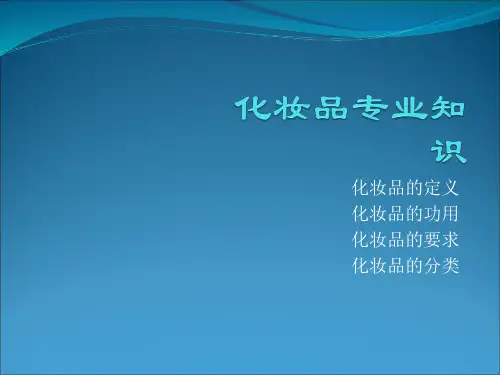 化妆品专业知识

化妆品的定义
化妆品的功用
化妆品的要求
化妆品的分类